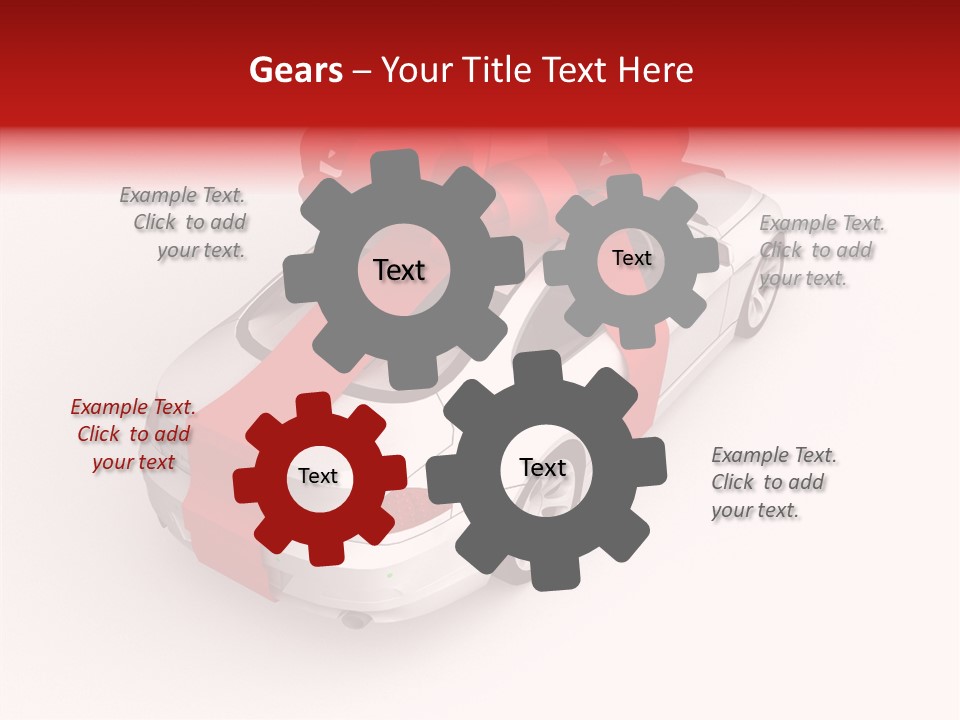 Gears – Your Title Text Here

Example Text. Click to add your text.

Text

Text

Example Text. Click to add your text.

Example Text. Click to add your text

Text

Text

Example Text. Click to add your text.